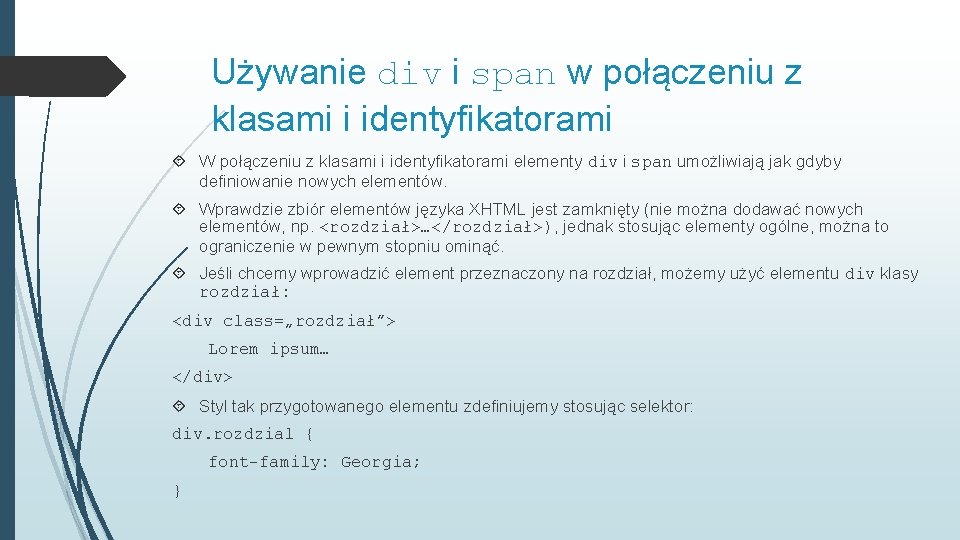 Używanie div i span w połączeniu z klasami i identyfikatorami

W połączeniu z klasami i identyfikatorami elementy div i span umożliwiają jak gdyby definiowanie nowych elementów.

Wprawdzie zbiór elementów języka XHTML jest zamknięty (nie można dodawać nowych elementów, np. <rozdział>…</rozdział>), jednak stosując elementy ogólne, można to ograniczenie w pewnym stopniu ominąć.

Jeśli chcemy wprowadzić element przeznaczony na rozdział, możemy użyć elementu div klasy rozdział:

<div class=„rozdział”>

Lorem ipsum…

</div>

Styl tak przygotowanego elementu zdefiniujemy stosując selektor:

div.rozdzial {

font-family: Georgia;

}